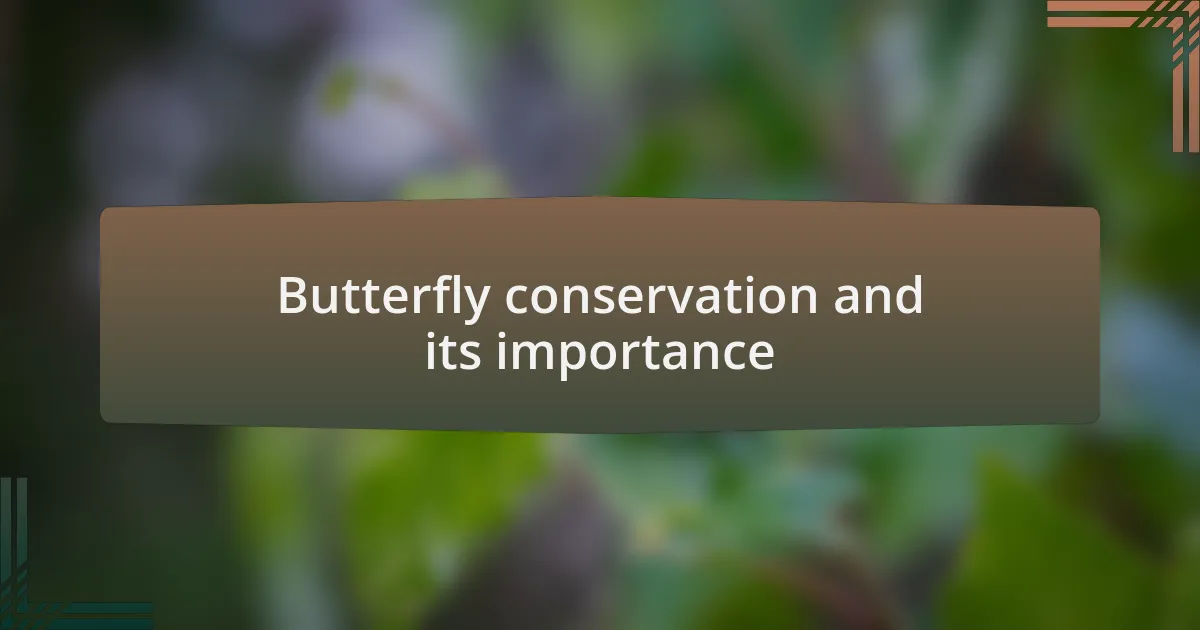 Butterfly conservation and its importance